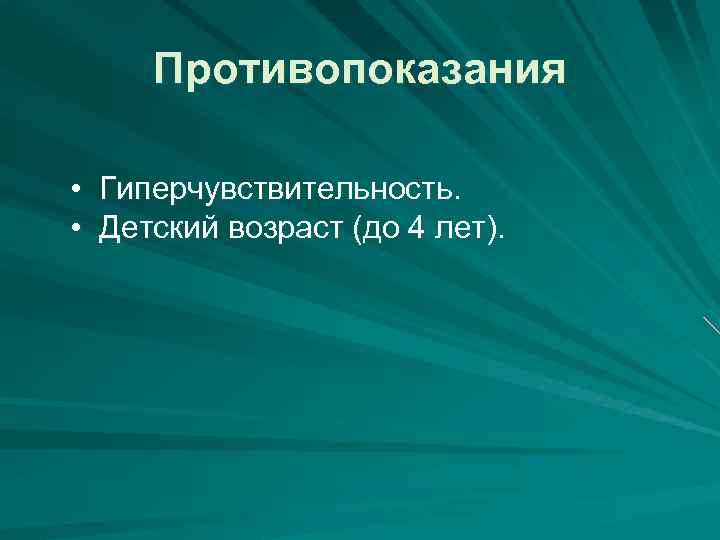 Противопоказания

• Гиперчувствительность.
• Детский возраст (до 4 лет).